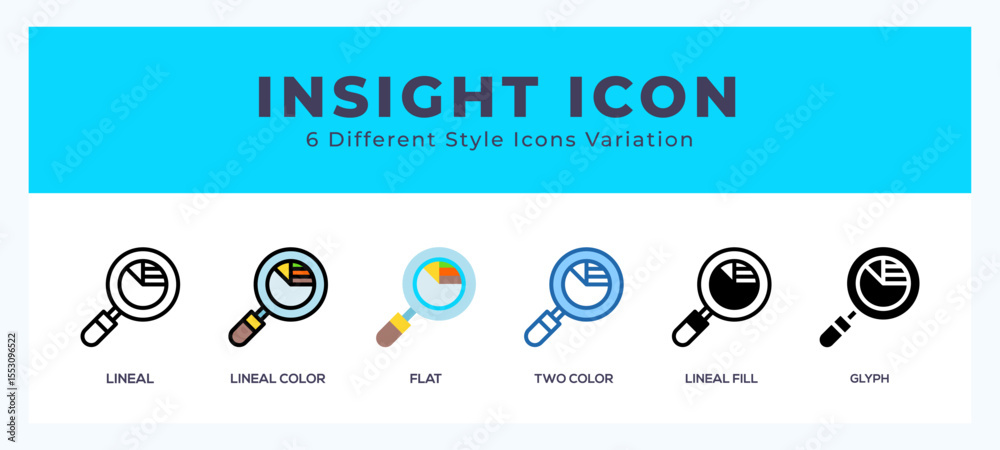 INSIGHT ICON
6 Different Style Icons Variation

LINEAL
LINEAL COLOR
FLAT
TWO COLOR
LINEAL FILL
GLYPH

Adobe Stock
#1553096522